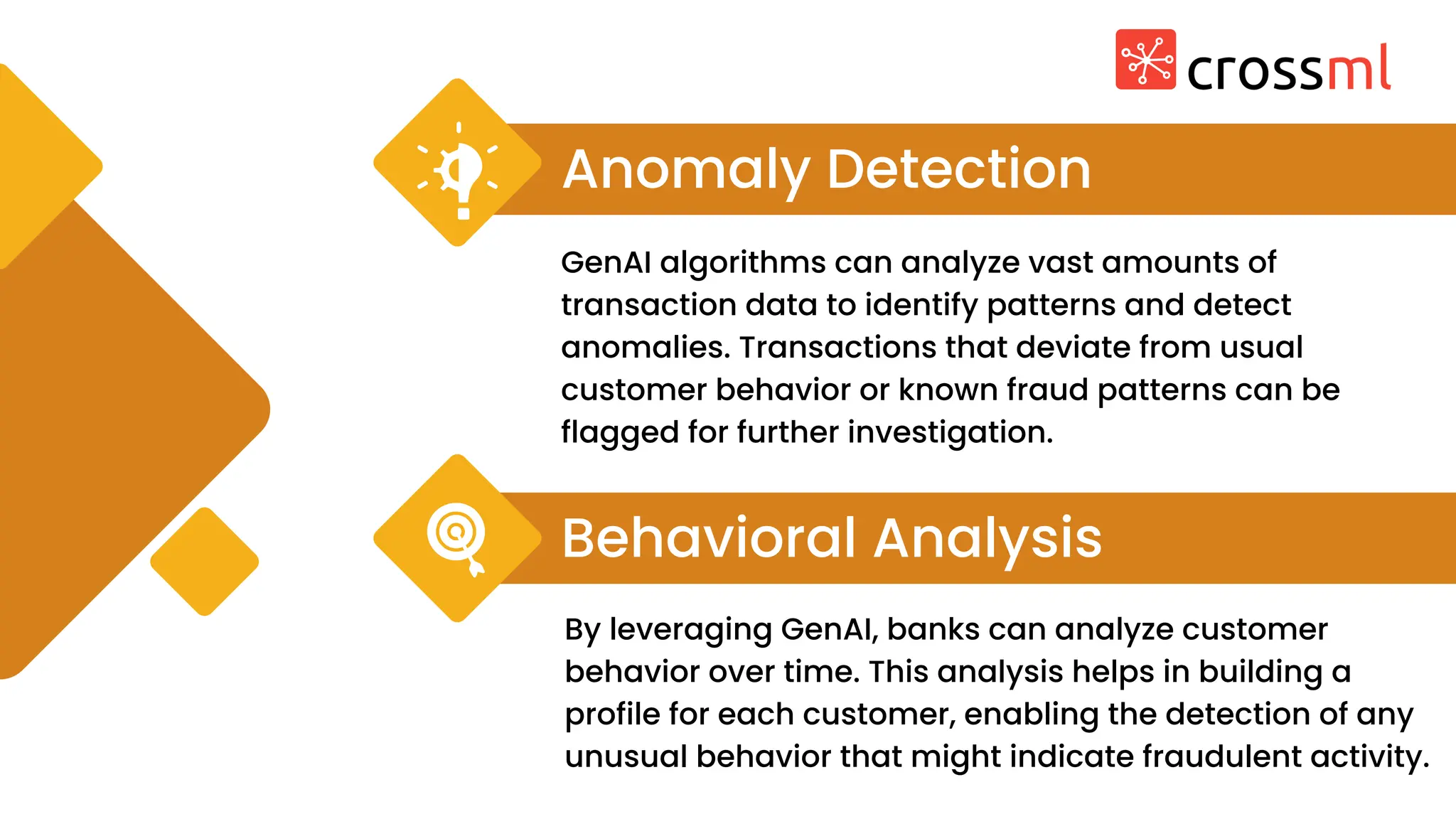 crossml

Anomaly Detection

GenAI algorithms can analyze vast amounts of transaction data to identify patterns and detect anomalies. Transactions that deviate from usual customer behavior or known fraud patterns can be flagged for further investigation.

Behavioral Analysis

By leveraging GenAI, banks can analyze customer behavior over time. This analysis helps in building a profile for each customer, enabling the detection of any unusual behavior that might indicate fraudulent activity.